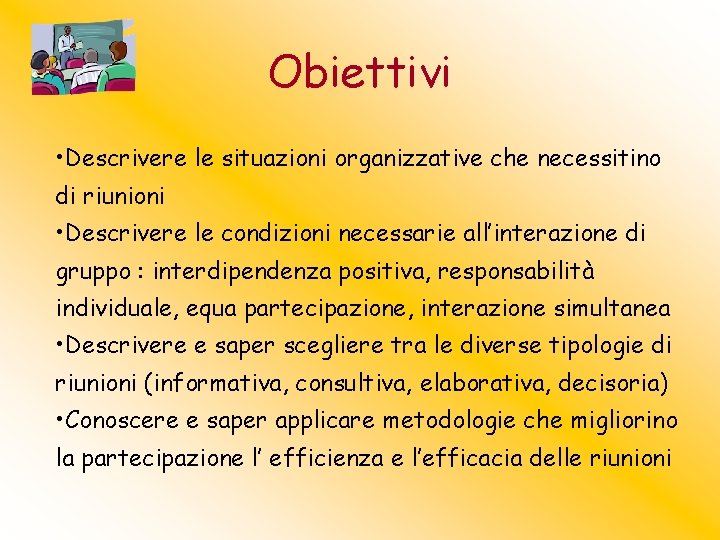 Obiettivi

•Descrivere le situazioni organizzative che necessitino di riunioni
•Descrivere le condizioni necessarie all’interazione di gruppo : interdipendenza positiva, responsabilità individuale, equa partecipazione, interazione simultanea
•Descrivere e saper scegliere tra le diverse tipologie di riunioni (informativa, consultiva, elaborativa, decisoria)
•Conoscere e saper applicare metodologie che migliorino la partecipazione l’ efficienza e l’efficacia delle riunioni